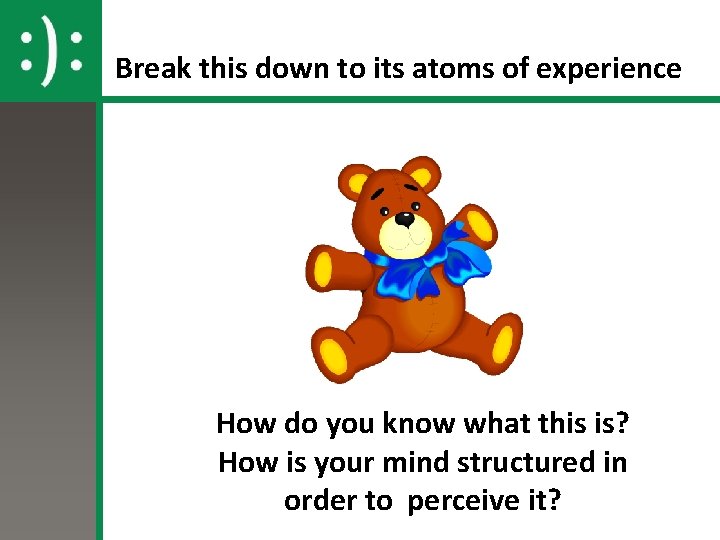 :):

Break this down to its atoms of experience

How do you know what this is? How is your mind structured in order to perceive it?